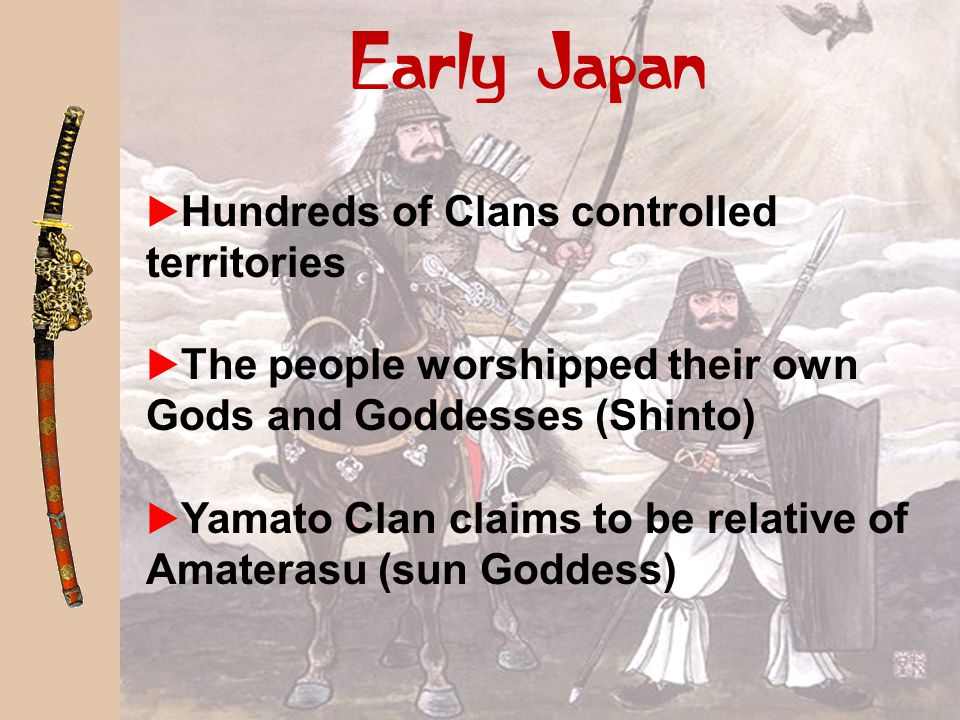 Early Japan

►Hundreds of Clans controlled territories

►The people worshipped their own Gods and Goddesses (Shinto)

►Yamato Clan claims to be relative of Amaterasu (sun Goddess)